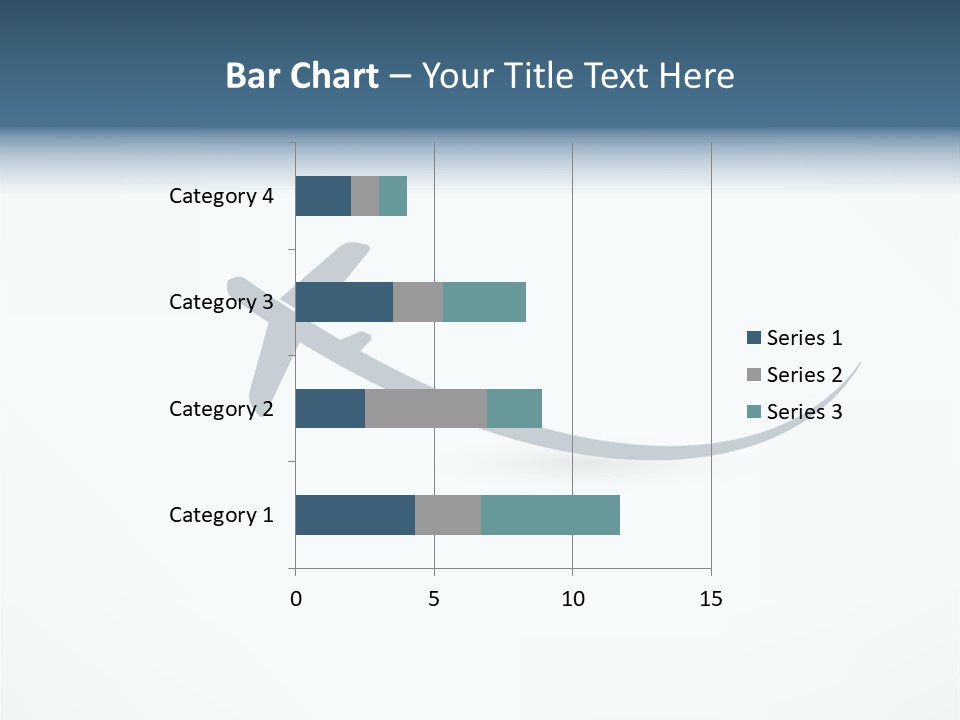 Bar Chart – Your Title Text Here

Category 4
Category 3
Category 2
Category 1

0
5
10
15

Series 1
Series 2
Series 3